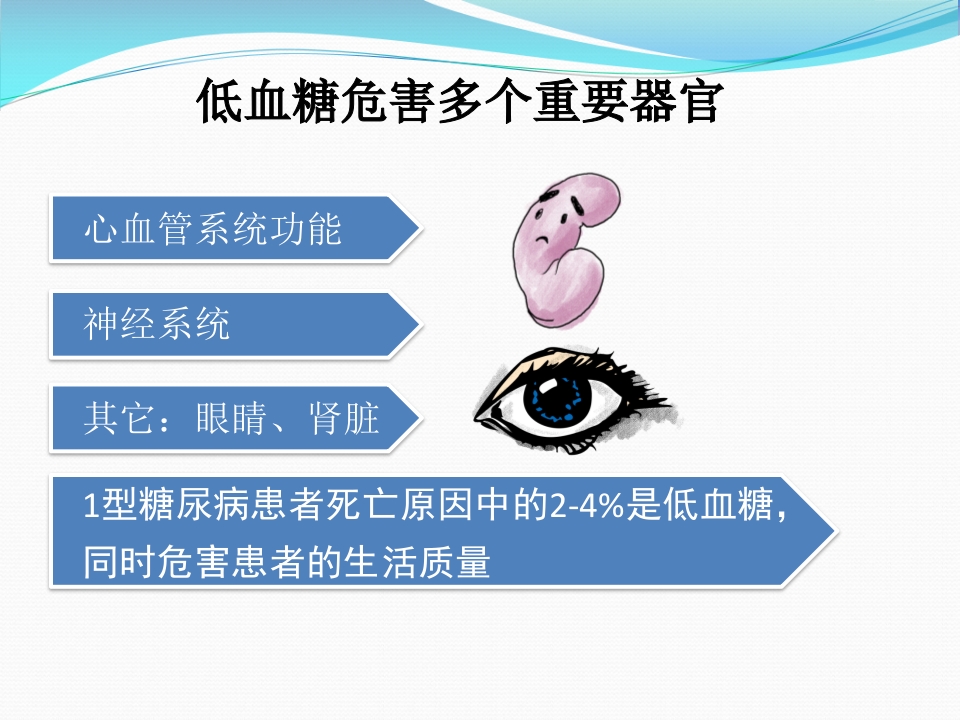 低血糖危害多个重要器官

心血管系统功能

神经系统

其它：眼睛、肾脏

1型糖尿病患者死亡原因中的2-4%是低血糖，同时危害患者的生活质量